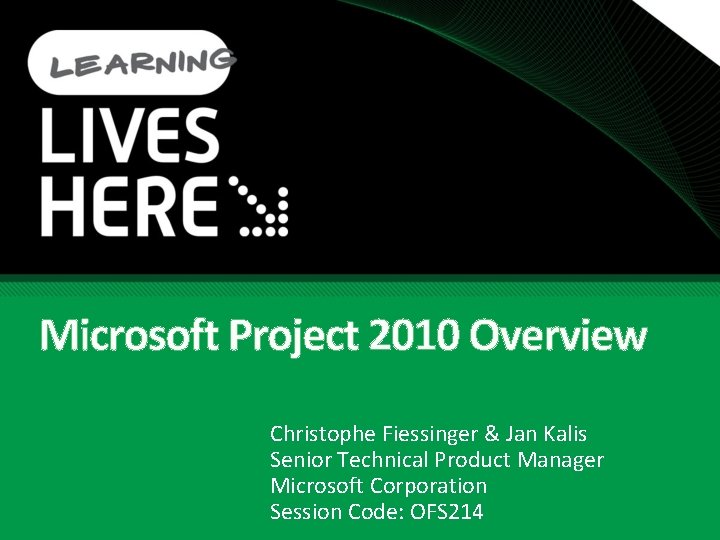 LEARNING
LIVES
HERE

Microsoft Project 2010 Overview

Christophe Fiessinger & Jan Kalis
Senior Technical Product Manager
Microsoft Corporation
Session Code: OFS214